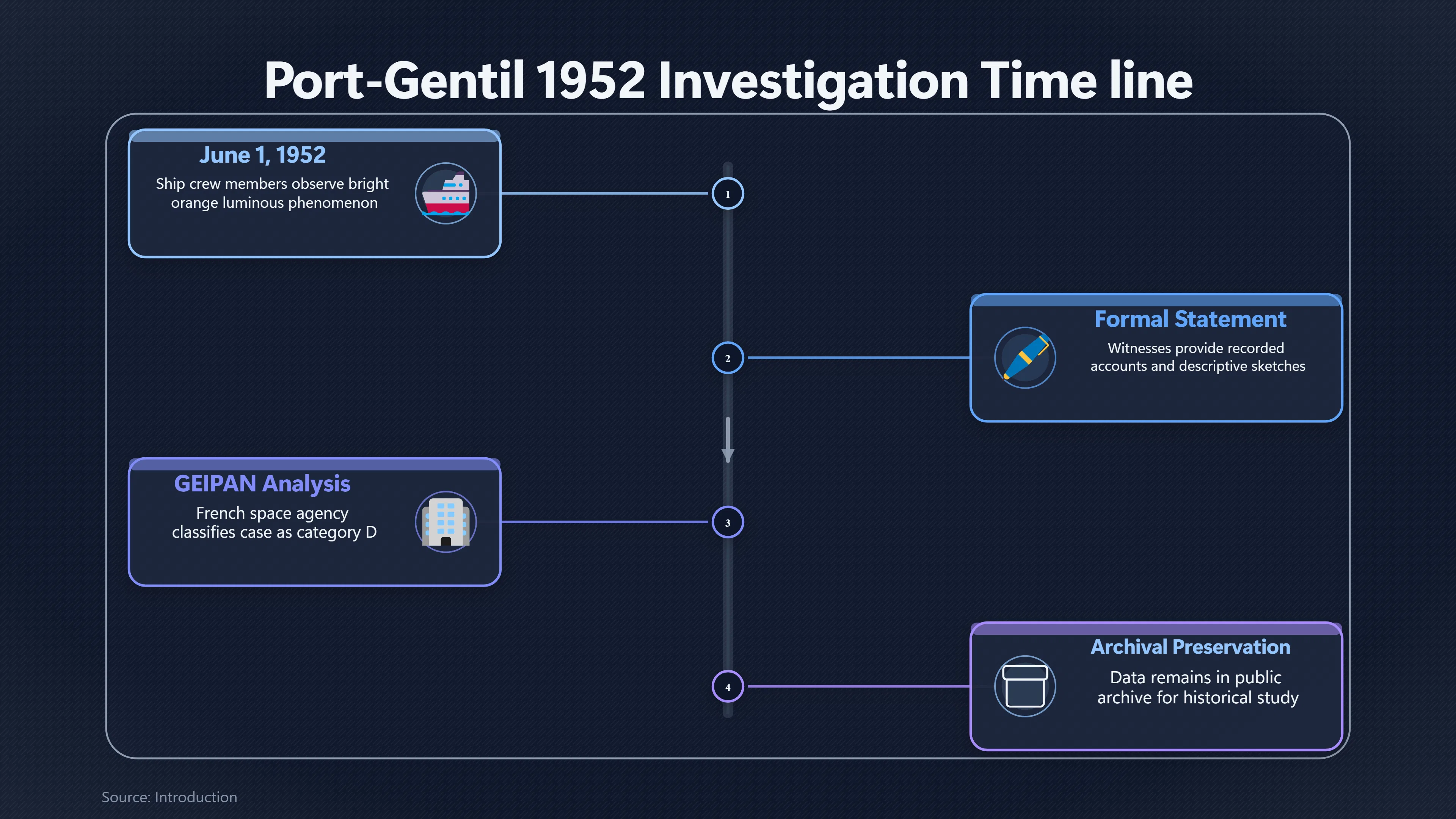 Port-Gentil 1952 Investigation Time line

June 1, 1952
Ship crew members observe bright orange luminous phenomenon

1

Formal Statement
Witnesses provide recorded accounts and descriptive sketches

2

GEIPAN Analysis
French space agency classifies case as category D

3

Archival Preservation
Data remains in public archive for historical study

4

Source: Introduction